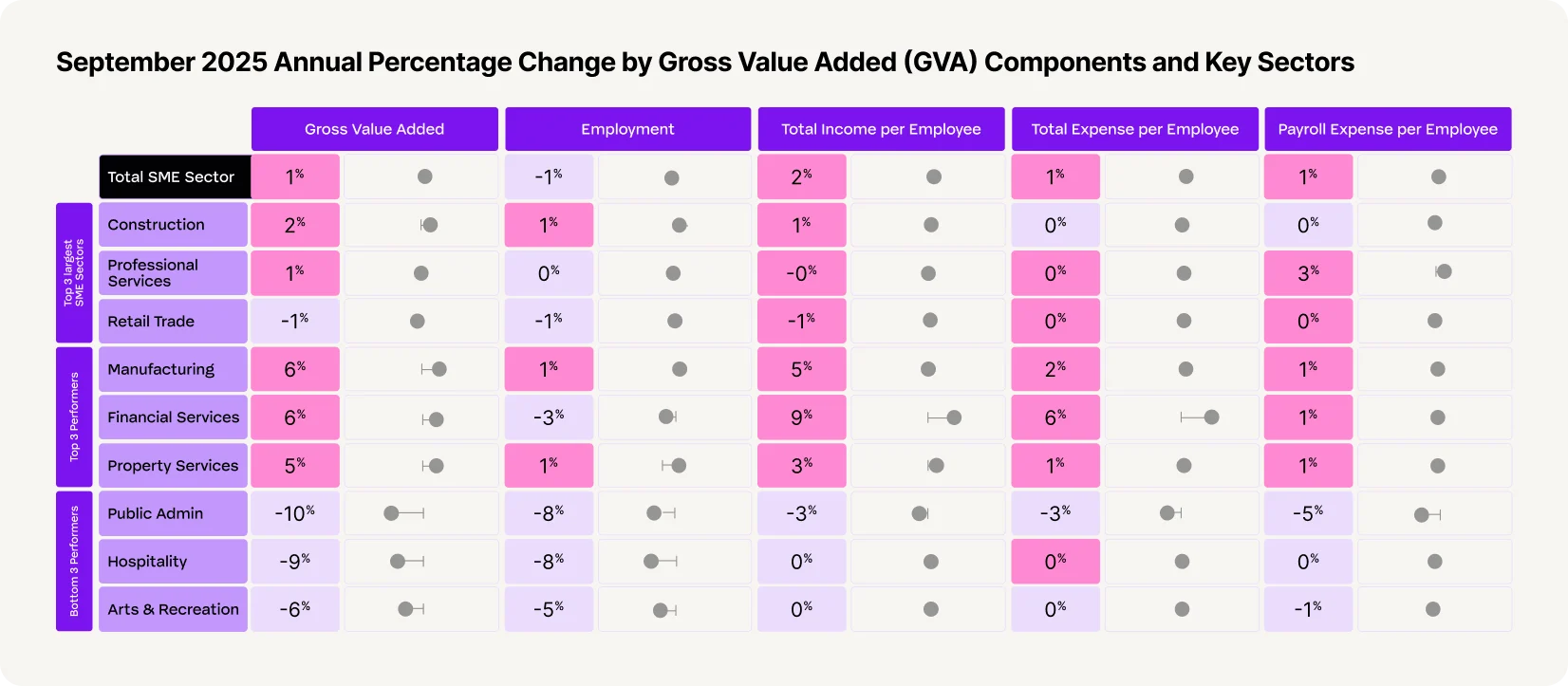 September 2025 Annual Percentage Change by Gross Value Added (GVA) Components and Key Sectors

| | | Gross Value Added | Employment | Total Income per Employee | Total Expense per Employee | Payroll Expense per Employee |
|---|---|---|---|---|---|---|
| | Total SME Sector | 1% | -1% | 2% | 1% | 1% |
| Top 3 largest SME Sectors | Construction | 2% | 1% | 1% | 0% | 0% |
| | Professional Services | 1% | 0% | -0% | 0% | 3% |
| | Retail Trade | -1% | -1% | -1% | 0% | 0% |
| Top 3 Performers | Manufacturing | 6% | 1% | 5% | 2% | 1% |
| | Financial Services | 6% | -3% | 9% | 6% | 1% |
| | Property Services | 5% | 1% | 3% | 1% | 1% |
| Bottom 3 Performers | Public Admin | -10% | -8% | -3% | -3% | -5% |
| | Hospitality | -9% | -8% | 0% | 0% | 0% |
| | Arts & Recreation | -6% | -5% | 0% | 0% | -1% |